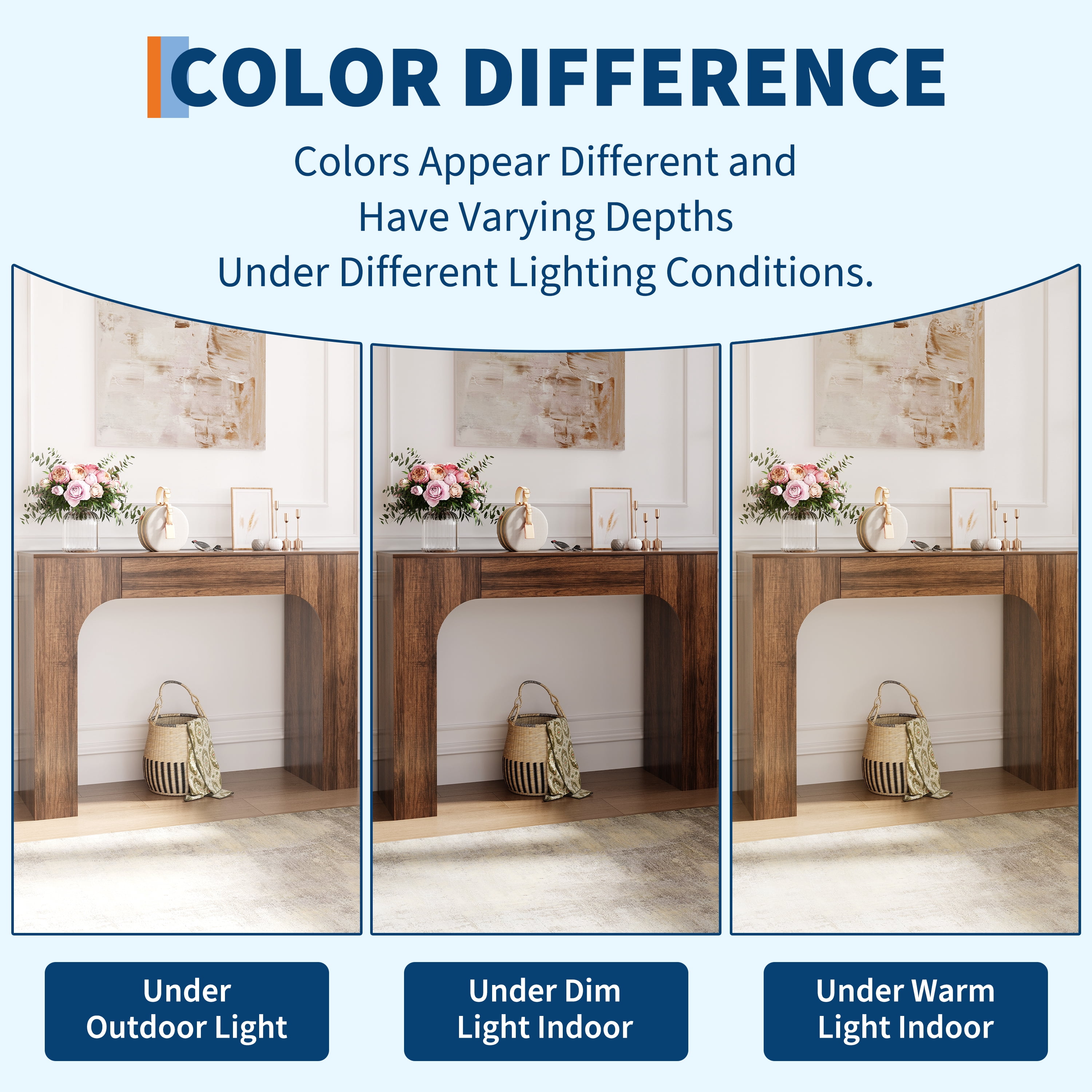 COLOR DIFFERENCE

Colors Appear Different and Have Varying Depths Under Different Lighting Conditions.

Under Outdoor Light

Under Dim Light Indoor

Under Warm Light Indoor